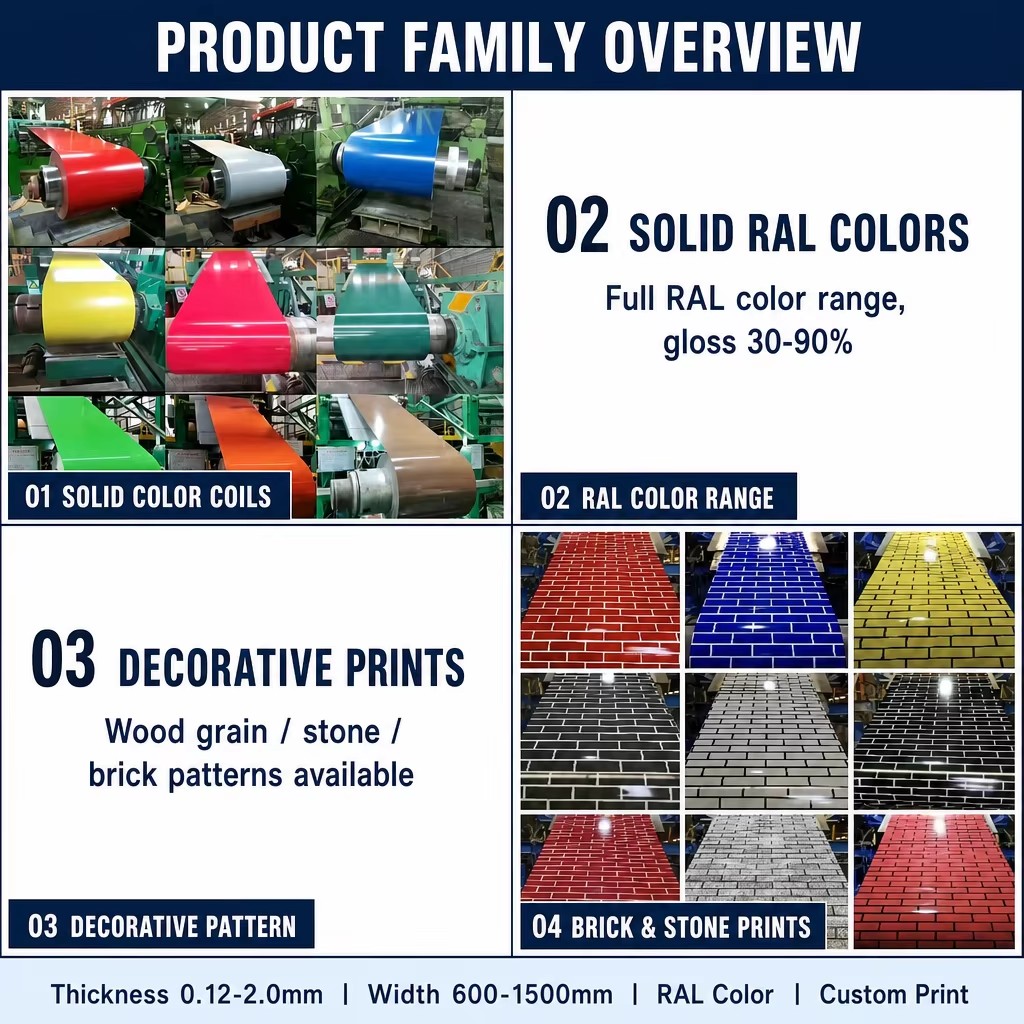 PRODUCT FAMILY OVERVIEW

01 SOLID COLOR COILS

02 SOLID RAL COLORS

Full RAL color range, gloss 30-90%

02 RAL COLOR RANGE

03 DECORATIVE PRINTS

Wood grain / stone / brick patterns available

03 DECORATIVE PATTERN

04 BRICK & STONE PRINTS

Thickness 0.12-2.0mm | Width 600-1500mm | RAL Color | Custom Print